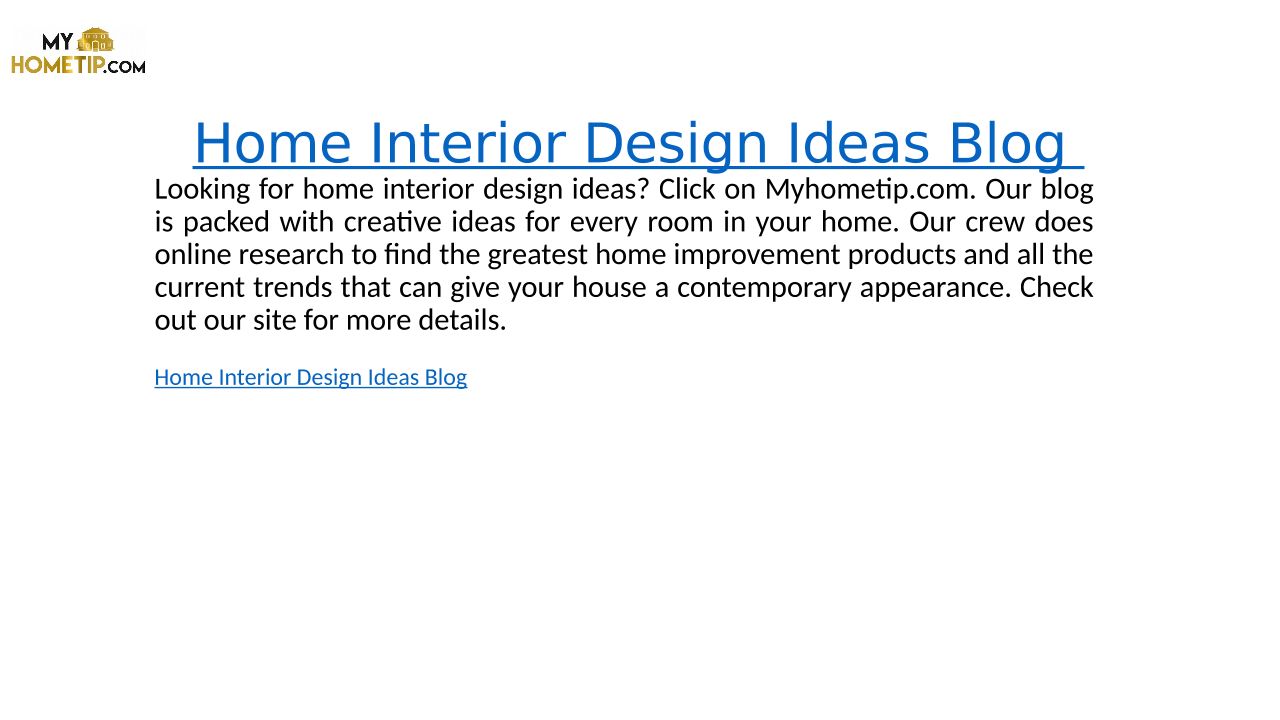 MY HOMETIP.COM

Home Interior Design Ideas Blog

Looking for home interior design ideas? Click on Myhometip.com. Our blog is packed with creative ideas for every room in your home. Our crew does online research to find the greatest home improvement products and all the current trends that can give your house a contemporary appearance. Check out our site for more details.

Home Interior Design Ideas Blog